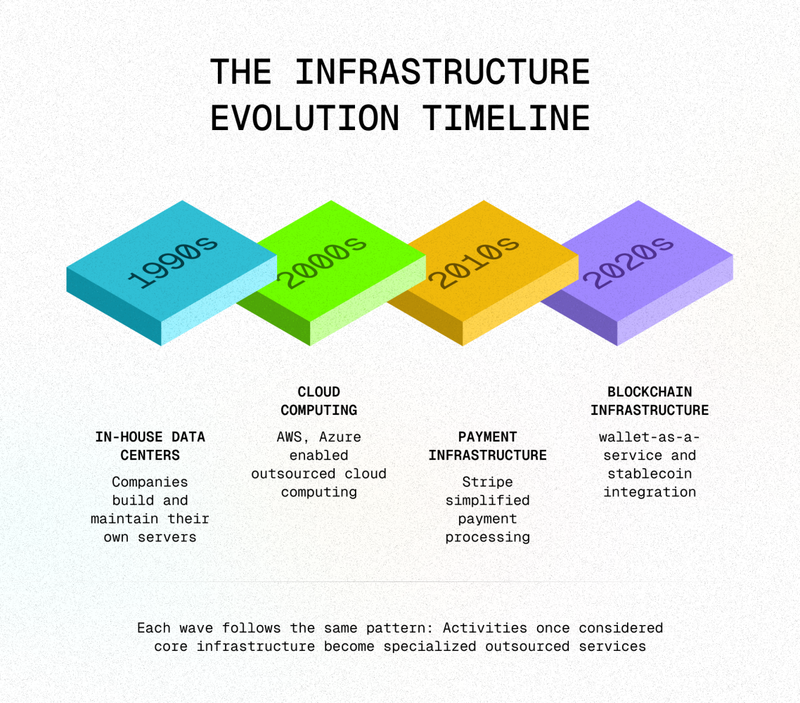 THE INFRASTRUCTURE EVOLUTION TIMELINE

1990s

2000s

2010s

2020s

IN-HOUSE DATA CENTERS

Companies build and maintain their own servers

CLOUD COMPUTING

AWS, Azure enabled outsourced cloud computing

PAYMENT INFRASTRUCTURE

Stripe simplified payment processing

BLOCKCHAIN INFRASTRUCTURE

wallet-as-a-service and stablecoin integration

Each wave follows the same pattern: Activities once considered core infrastructure become specialized outsourced services